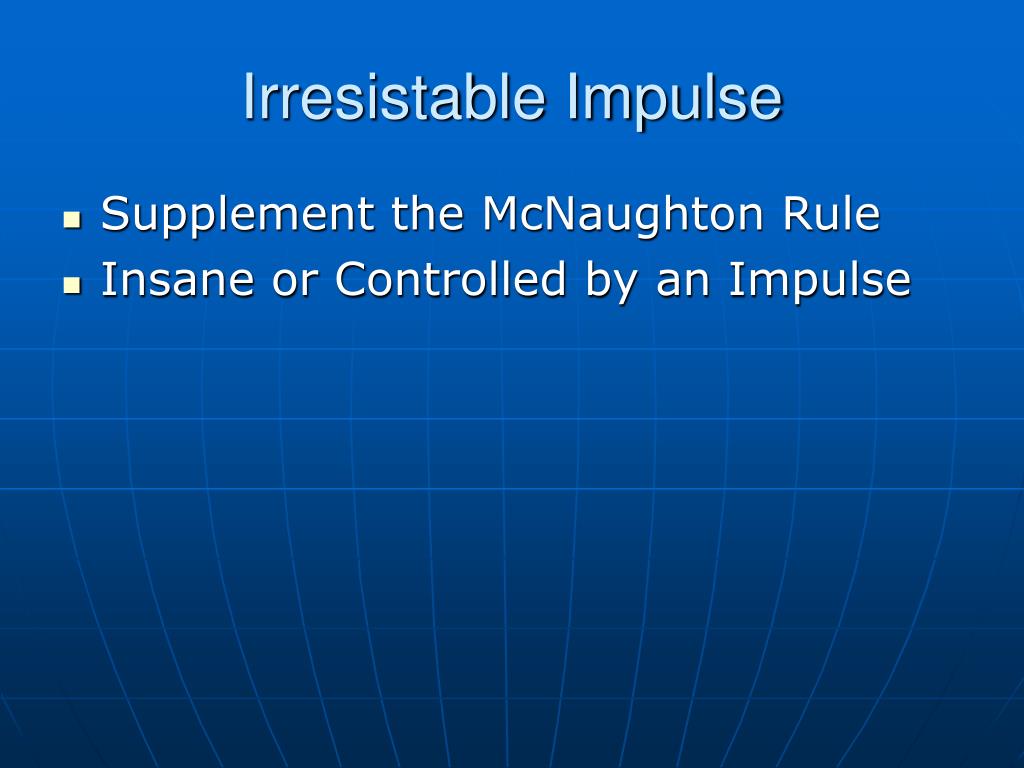 Irresistable Impulse

- Supplement the McNaughton Rule
- Insane or Controlled by an Impulse